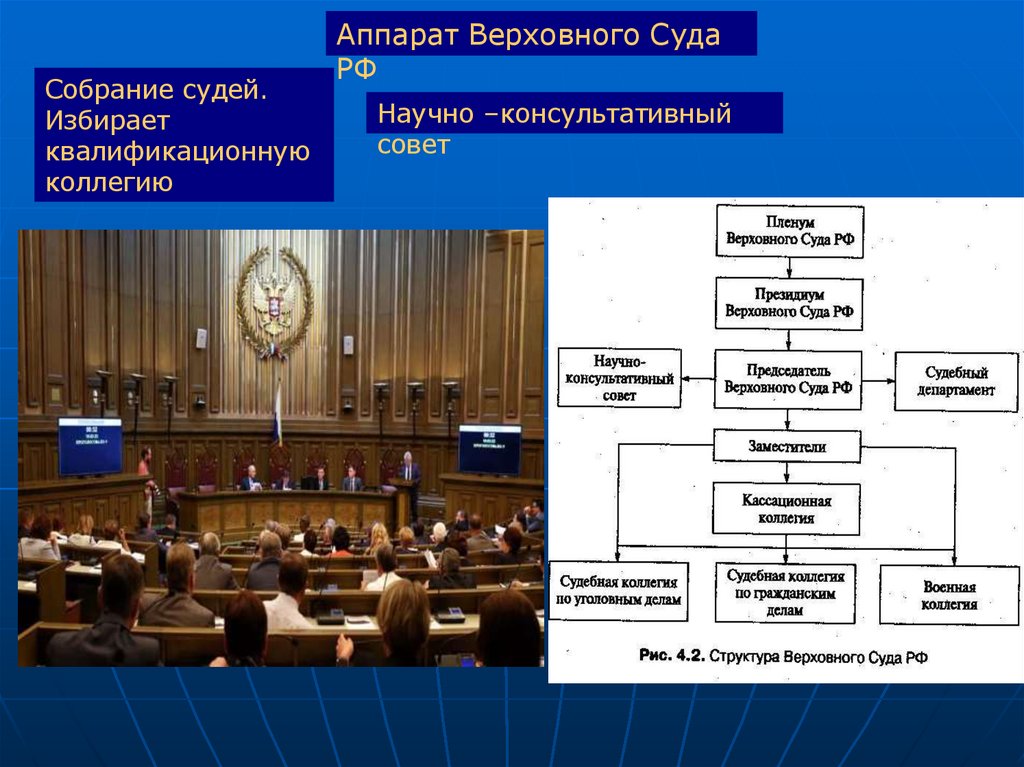 Аппарат Верховного Суда РФ

Собрание судей. Избирает квалификационную коллегию

Научно –консультативный совет

Пленум Верховного Суда РФ

Президиум Верховного Суда РФ

Научно-консультативный совет

Председатель Верховного Суда РФ

Судебный департамент

Заместители

Кассационная коллегия

Судебная коллегия по уголовным делам

Судебная коллегия по гражданским делам

Военная коллегия

Рис. 4.2. Структура Верховного Суда РФ